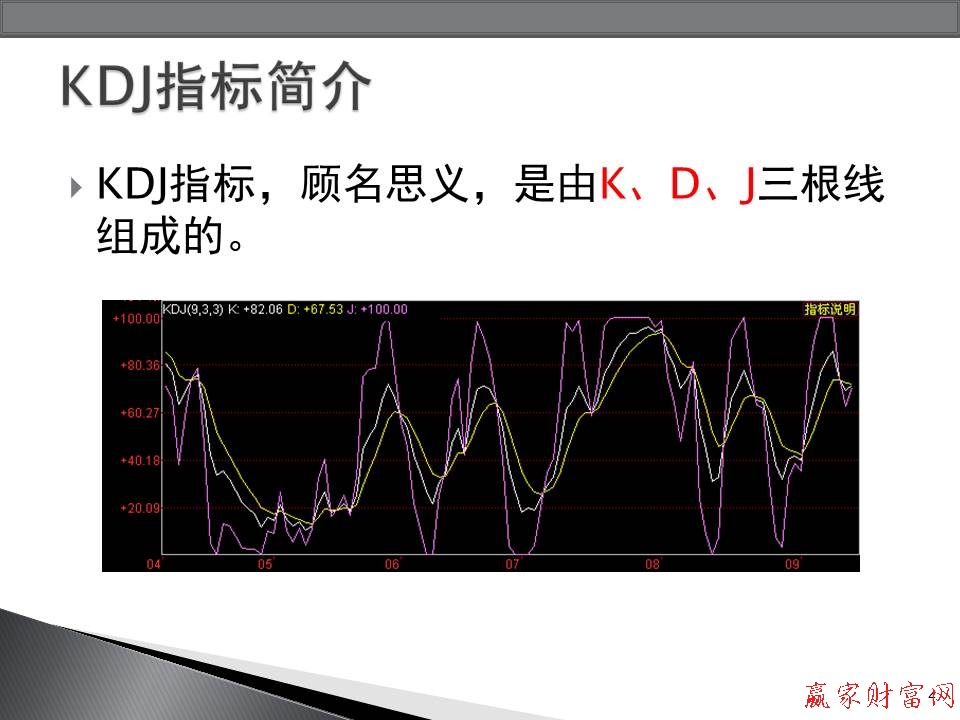 KDJ指标简介

KDJ指标，顾名思义，是由K、D、J三根线组成的。

KDJ(9,3,3) K: +82.06 D: +67.53 J: +100.00
指标说明
+100.00
+80.36
+60.27
+40.18
+20.09
04
05
06
07
08
09

赢家财富网